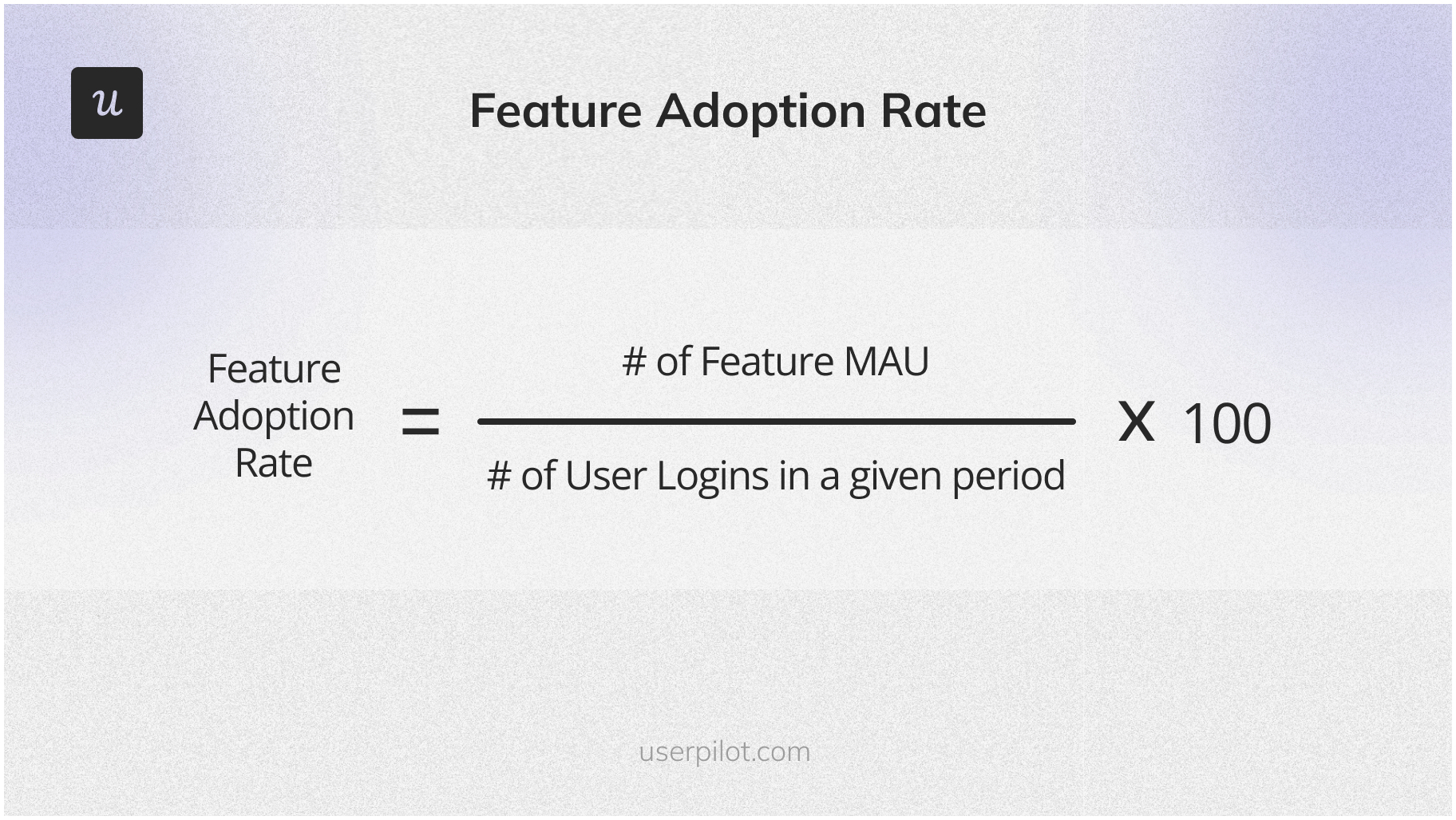 u

Feature Adoption Rate

$\text{Feature Adoption Rate} = \frac{\text{\# of Feature MAU}}{\text{\# of User Logins in a given period}} \times 100$

userpilot.com